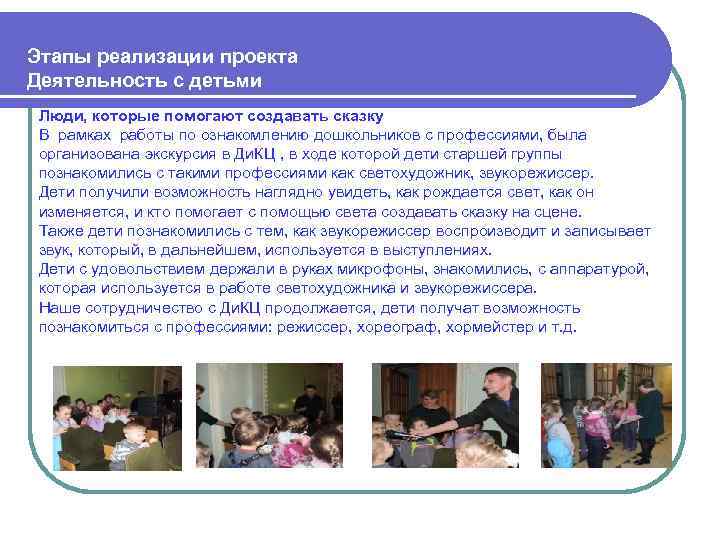 Этапы реализации проекта
Деятельность с детьми

Люди, которые помогают создавать сказку
В рамках работы по ознакомлению дошкольников с профессиями, была организована экскурсия в ДиКЦ , в ходе которой дети старшей группы познакомились с такими профессиями как светохудожник, звукорежиссер.
Дети получили возможность наглядно увидеть, как рождается свет, как он изменяется, и кто помогает с помощью света создавать сказку на сцене.
Также дети познакомились с тем, как звукорежиссер воспроизводит и записывает звук, который, в дальнейшем, используется в выступлениях.
Дети с удовольствием держали в руках микрофоны, знакомились, с аппаратурой, которая используется в работе светохудожника и звукорежиссера.
Наше сотрудничество с ДиКЦ продолжается, дети получат возможность познакомиться с профессиями: режиссер, хореограф, хормейстер и т.д.